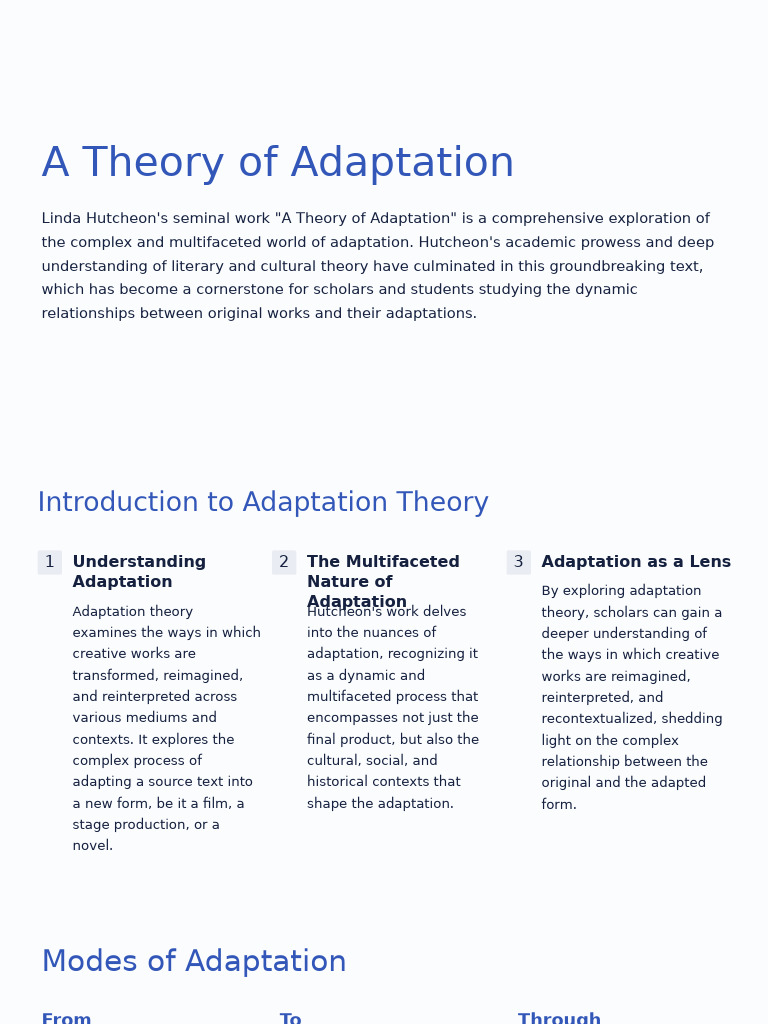 A Theory of Adaptation

Linda Hutcheon's seminal work "A Theory of Adaptation" is a comprehensive exploration of the complex and multifaceted world of adaptation. Hutcheon's academic prowess and deep understanding of literary and cultural theory have culminated in this groundbreaking text, which has become a cornerstone for scholars and students studying the dynamic relationships between original works and their adaptations.

Introduction to Adaptation Theory

1 Understanding Adaptation

Adaptation theory examines the ways in which creative works are transformed, reimagined, and reinterpreted across various mediums and contexts. It explores the complex process of adapting a source text into a new form, be it a film, a stage production, or a novel.

2 The Multifaceted Nature of Adaptation

Hutcheon's work delves into the nuances of adaptation, recognizing it as a dynamic and multifaceted process that encompasses not just the final product, but also the cultural, social, and historical contexts that shape the adaptation.

3 Adaptation as a Lens

By exploring adaptation theory, scholars can gain a deeper understanding of the ways in which creative works are reimagined, reinterpreted, and recontextualized, shedding light on the complex relationship between the original and the adapted form.

Modes of Adaptation

From

To

Through